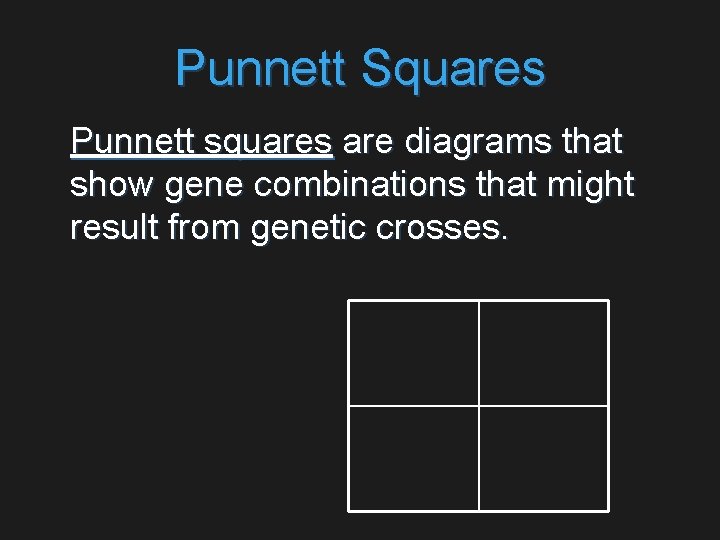 Punnett Squares

Punnett squares are diagrams that show gene combinations that might result from genetic crosses.